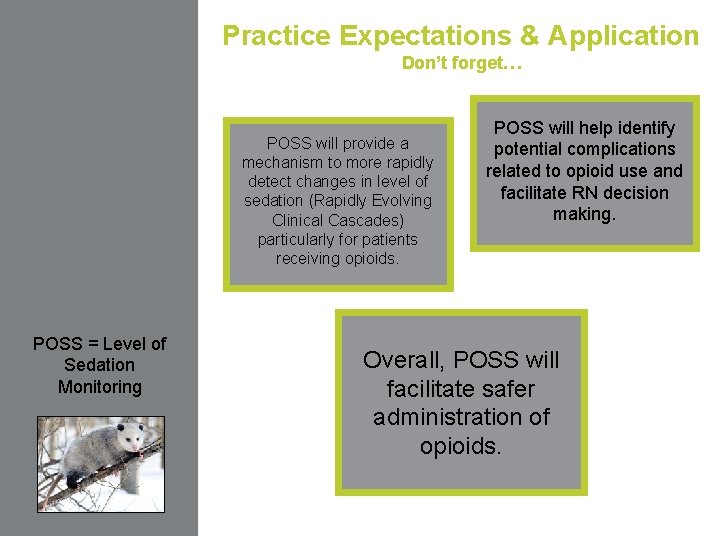 Practice Expectations & Application
Don't forget…

POSS will provide a mechanism to more rapidly detect changes in level of sedation (Rapidly Evolving Clinical Cascades) particularly for patients receiving opioids.

POSS will help identify potential complications related to opioid use and facilitate RN decision making.

Overall, POSS will facilitate safer administration of opioids.

POSS = Level of Sedation Monitoring